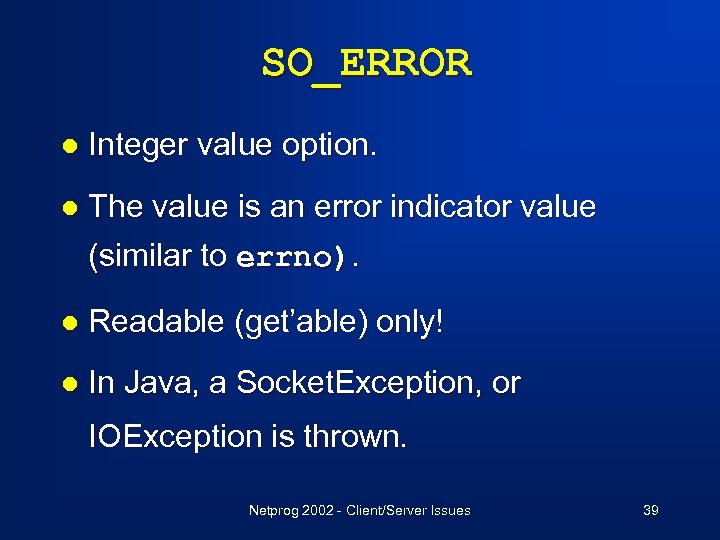 SO_ERROR

- Integer value option.
- The value is an error indicator value (similar to errno).
- Readable (get'able) only!
- In Java, a SocketException, or IOException is thrown.

Netprog 2002 - Client/Server Issues

39